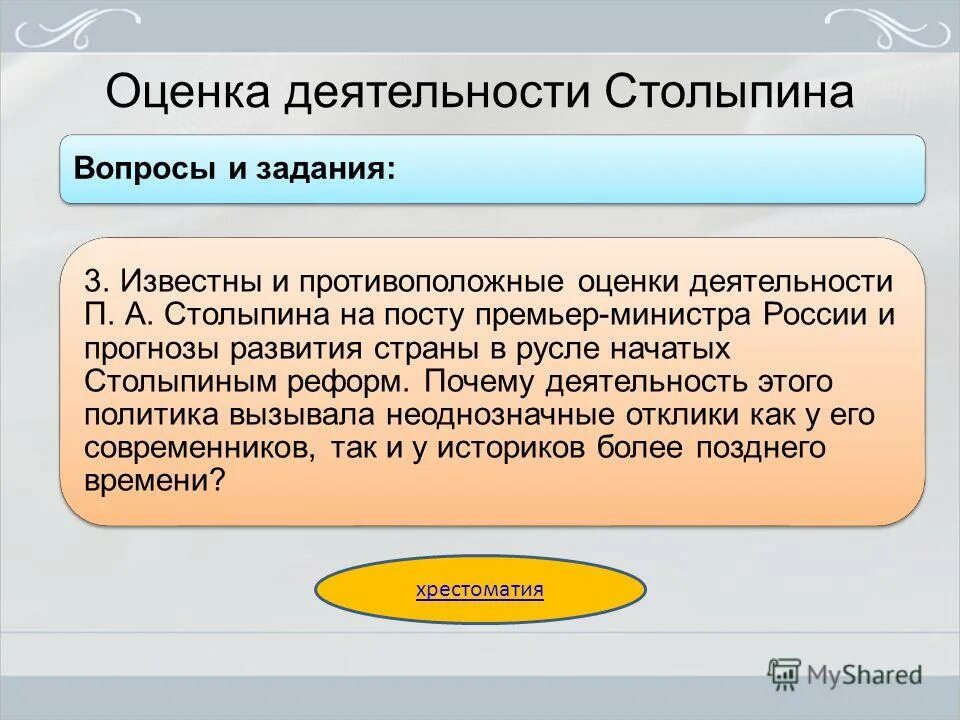 Оценка деятельности Столыпина

Вопросы и задания:

3. Известны и противоположные оценки деятельности П. А. Столыпина на посту премьер-министра России и прогнозы развития страны в русле начатых Столыпиным реформ. Почему деятельность этого политика вызывала неоднозначные отклики как у его современников, так и у историков более позднего времени?

хрестоматия

MyShared